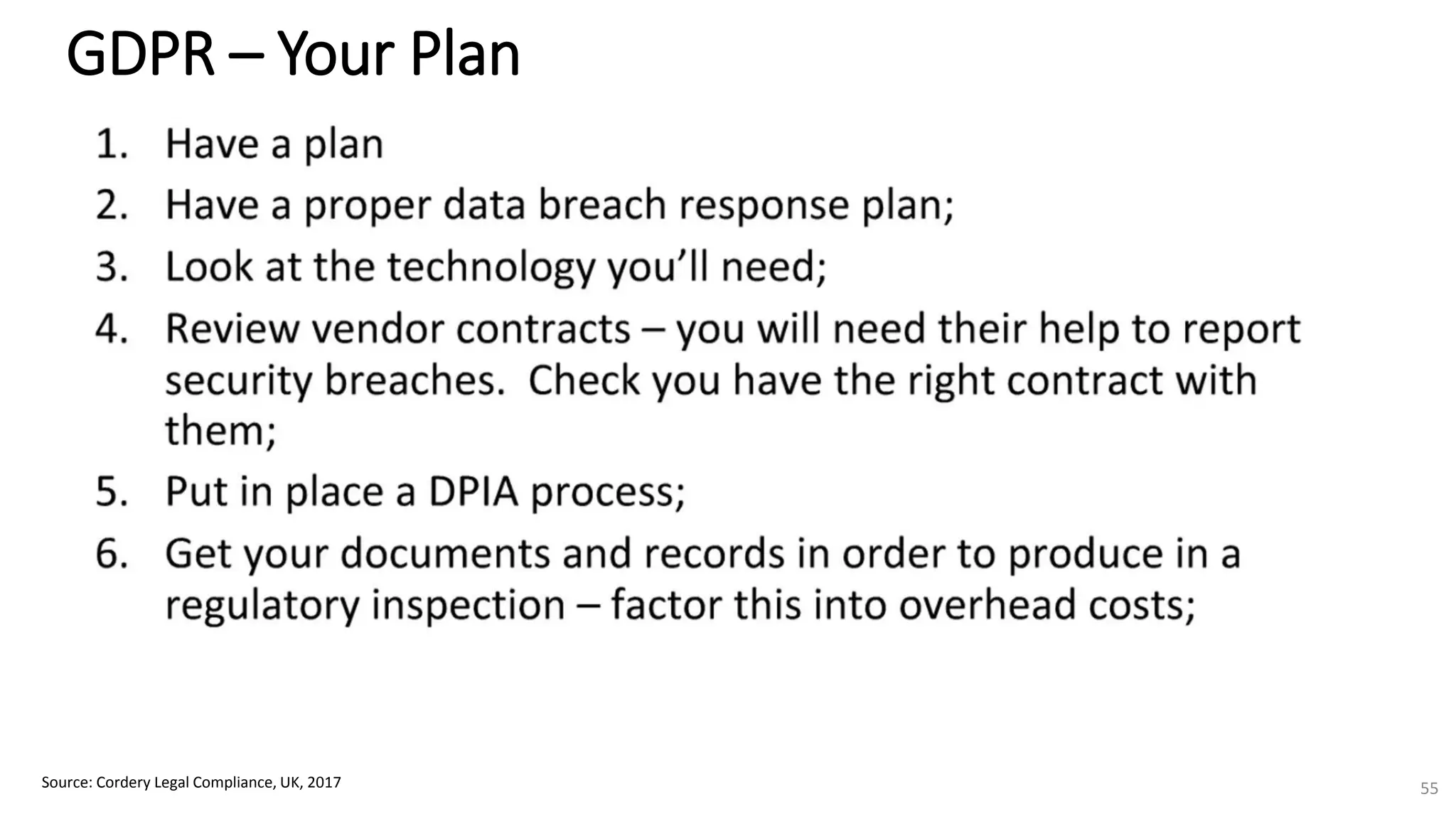 GDPR – Your Plan

1. Have a plan
2. Have a proper data breach response plan;
3. Look at the technology you'll need;
4. Review vendor contracts – you will need their help to report security breaches. Check you have the right contract with them;
5. Put in place a DPIA process;
6. Get your documents and records in order to produce in a regulatory inspection – factor this into overhead costs;

Source: Cordery Legal Compliance, UK, 2017

55